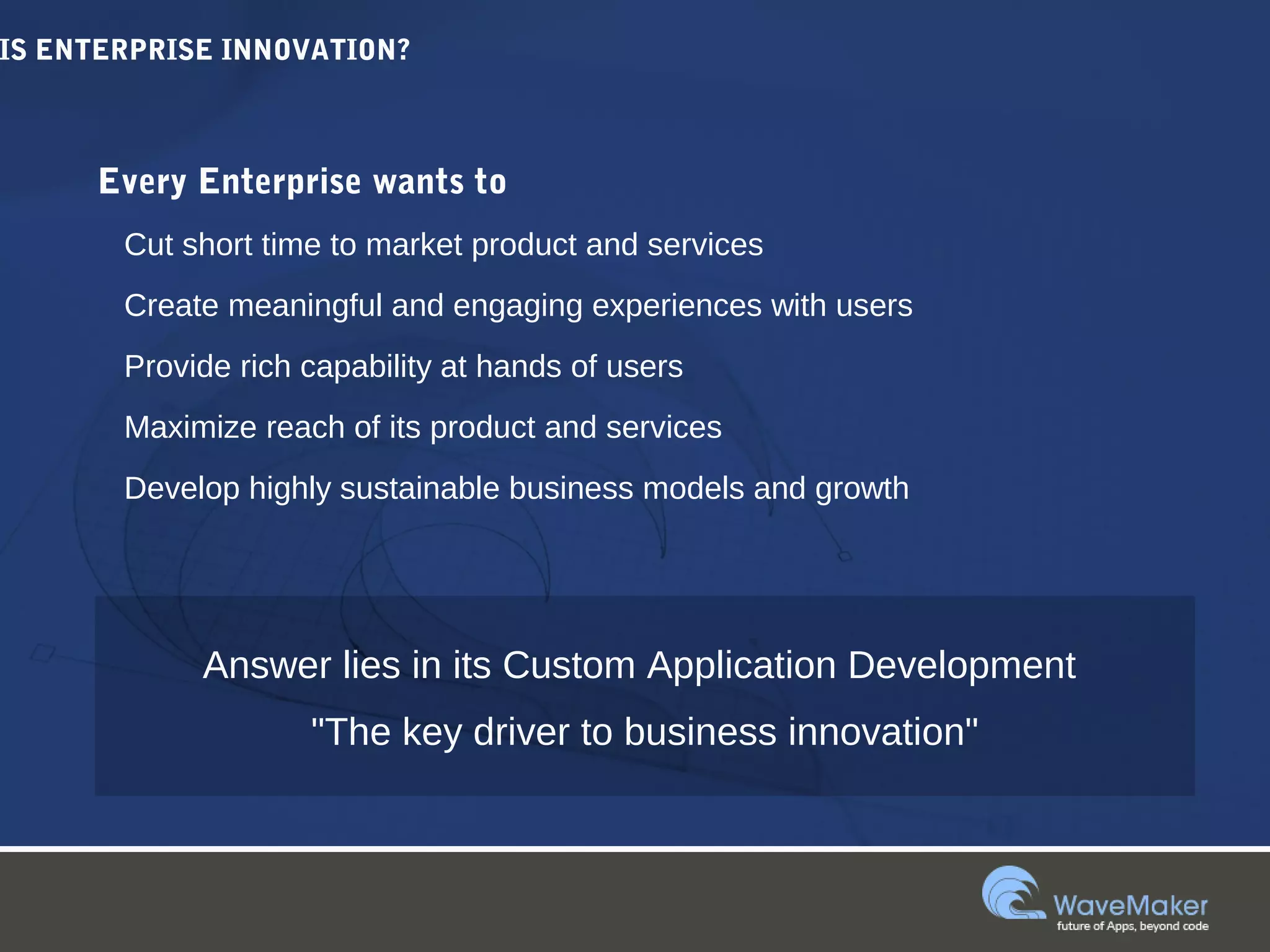 IS ENTERPRISE INNOVATION?

Every Enterprise wants to

Cut short time to market product and services

Create meaningful and engaging experiences with users

Provide rich capability at hands of users

Maximize reach of its product and services

Develop highly sustainable business models and growth

Answer lies in its Custom Application Development

"The key driver to business innovation"

WaveMaker
future of Apps, beyond code